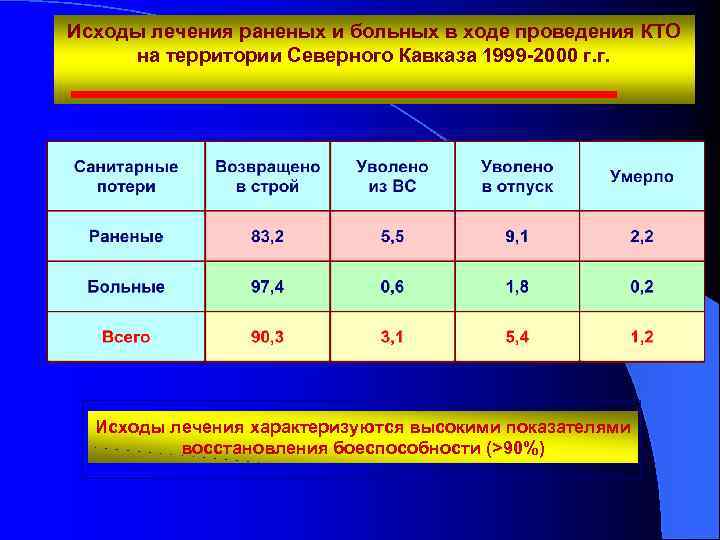 Исходы лечения раненых и больных в ходе проведения КТО на территории Северного Кавказа 1999-2000 г.г.

| Санитарные потери | Возвращено в строй | Уволено из ВС | Уволено в отпуск | Умерло |
|---|---|---|---|---|
| Раненые | 83,2 | 5,5 | 9,1 | 2,2 |
| Больные | 97,4 | 0,6 | 1,8 | 0,2 |
| Всего | 90,3 | 3,1 | 5,4 | 1,2 |

Исходы лечения характеризуются высокими показателями восстановления боеспособности (>90%)